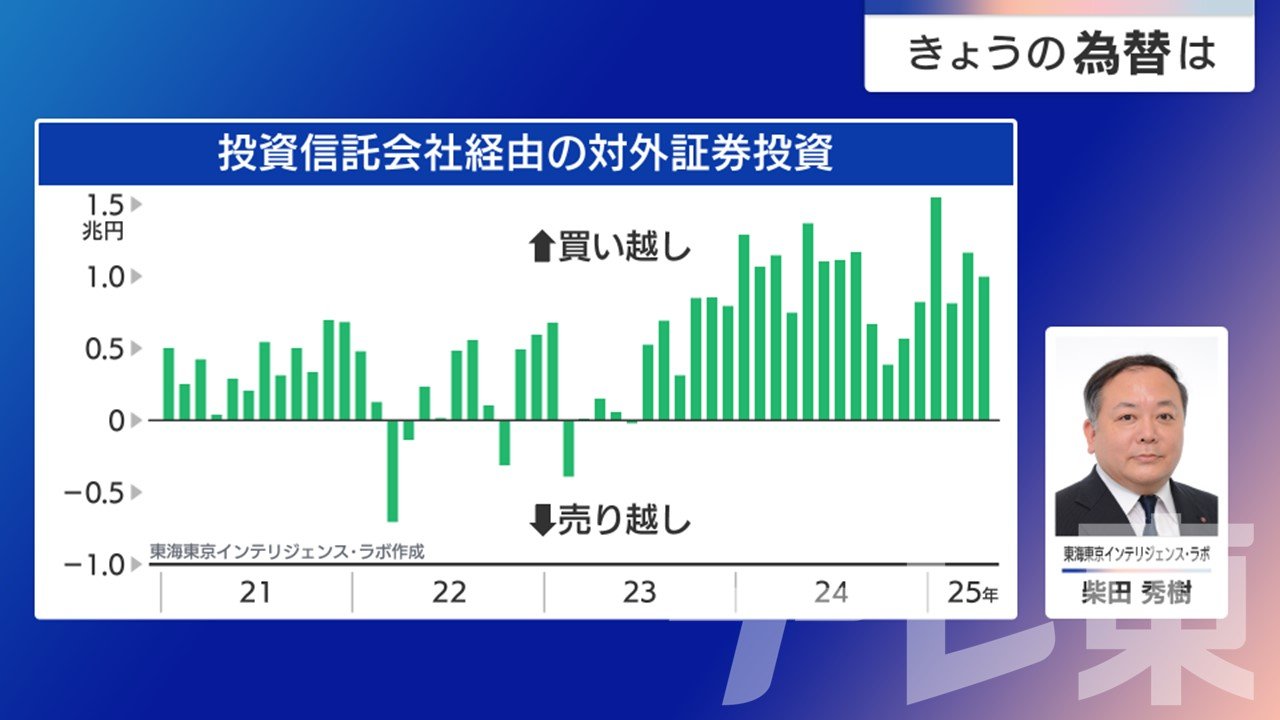 きょうの為替は

投資信託会社経由の対外証券投資

1.5
兆円
1.0
0.5
0
−0.5
−1.0

⬆買い越し
⬇売り越し

東海東京インテリジェンス・ラボ作成

21 22 23 24 25年

東海東京インテリジェンス・ラボ
柴田 秀樹

テレ東